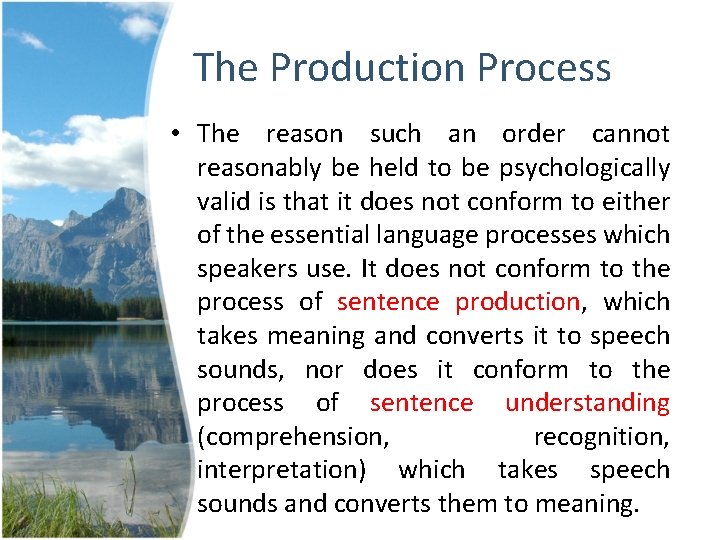 The Production Process

• The reason such an order cannot reasonably be held to be psychologically valid is that it does not conform to either of the essential language processes which speakers use. It does not conform to the process of sentence production, which takes meaning and converts it to speech sounds, nor does it conform to the process of sentence understanding (comprehension, recognition, interpretation) which takes speech sounds and converts them to meaning.